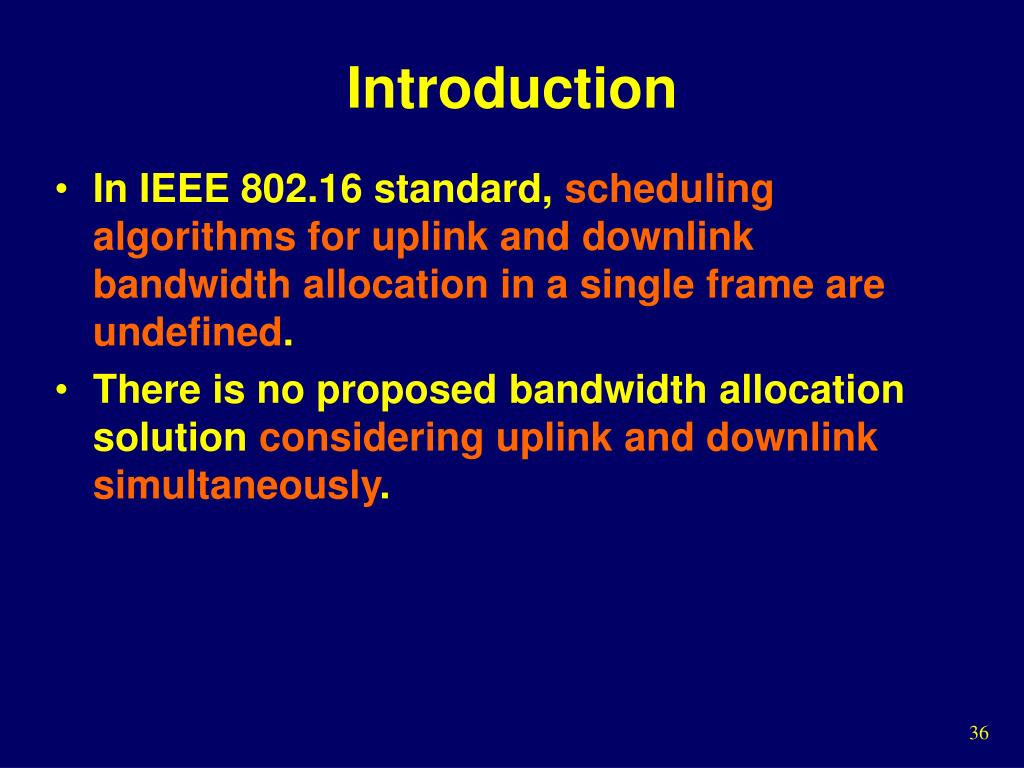 Introduction

• In IEEE 802.16 standard, scheduling algorithms for uplink and downlink bandwidth allocation in a single frame are undefined.

• There is no proposed bandwidth allocation solution considering uplink and downlink simultaneously.

36